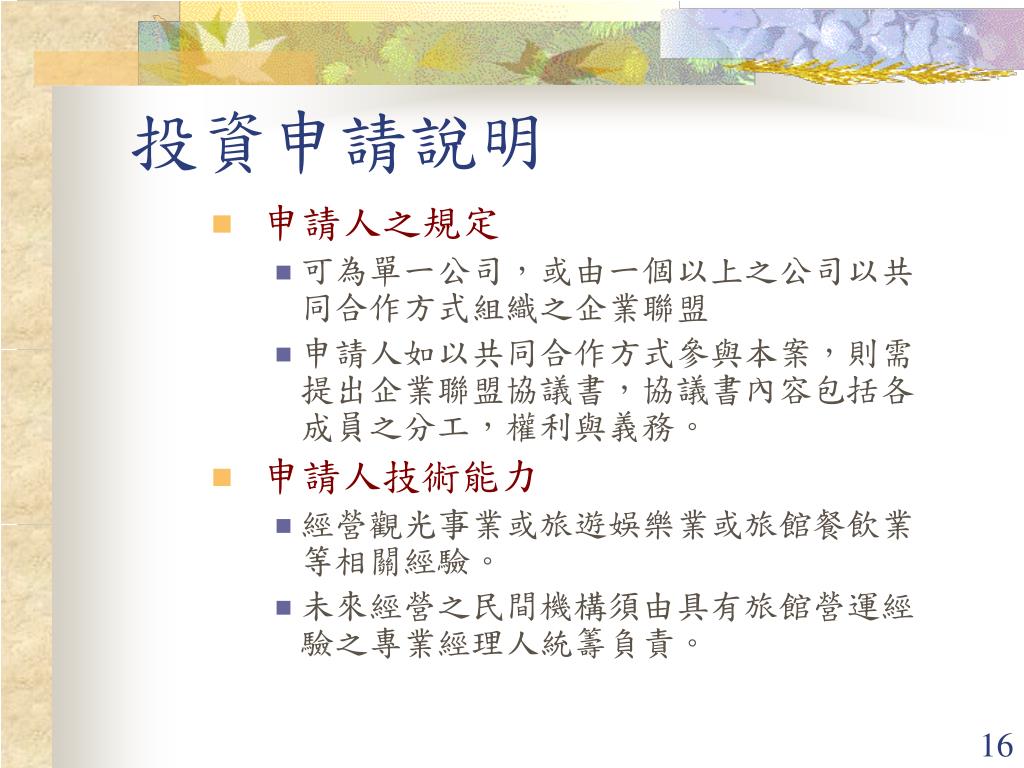 投資申請說明

申請人之規定

可為單一公司，或由一個以上之公司以共同合作方式組織之企業聯盟

申請人如以共同合作方式參與本案，則需提出企業聯盟協議書，協議書內容包括各成員之分工，權利與義務。

申請人技術能力

經營觀光事業或旅遊娛樂業或旅館餐飲業等相關經驗。

未來經營之民間機構須由具有旅館營運經驗之專業經理人統籌負責。

16